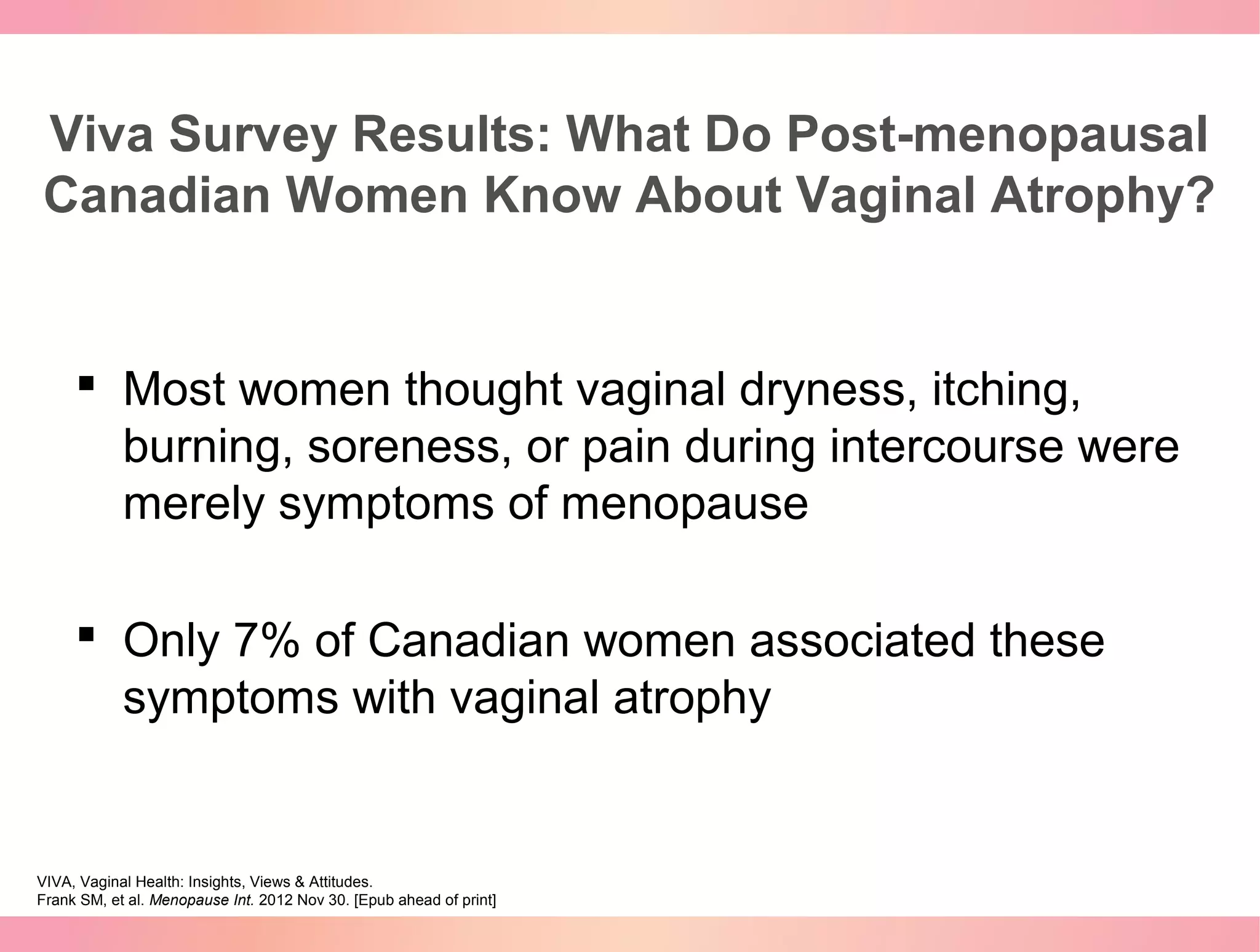 Viva Survey Results: What Do Post-menopausal Canadian Women Know About Vaginal Atrophy?

▪ Most women thought vaginal dryness, itching, burning, soreness, or pain during intercourse were merely symptoms of menopause

▪ Only 7% of Canadian women associated these symptoms with vaginal atrophy

VIVA, Vaginal Health: Insights, Views & Attitudes.
Frank SM, et al. Menopause Int. 2012 Nov 30. [Epub ahead of print]